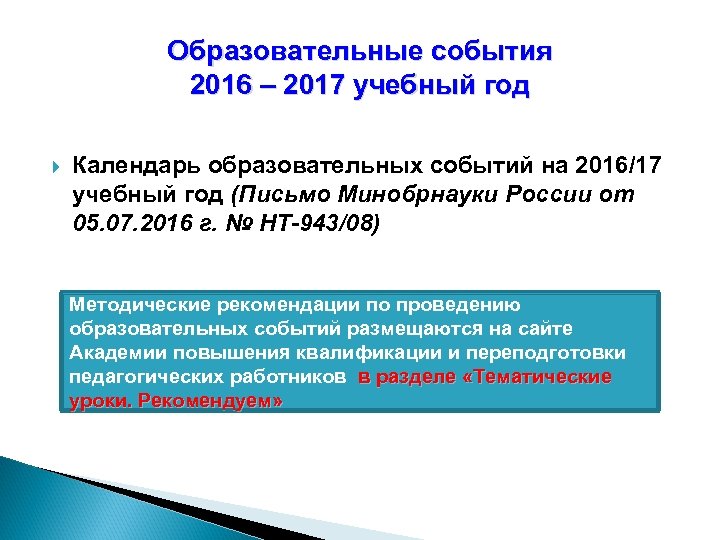 Образовательные события
2016 – 2017 учебный год

Календарь образовательных событий на 2016/17 учебный год (Письмо Минобрнауки России от 05.07.2016 г. № НТ-943/08)

Методические рекомендации по проведению образовательных событий размещаются на сайте Академии повышения квалификации и переподготовки педагогических работников в разделе «Тематические уроки. Рекомендуем»